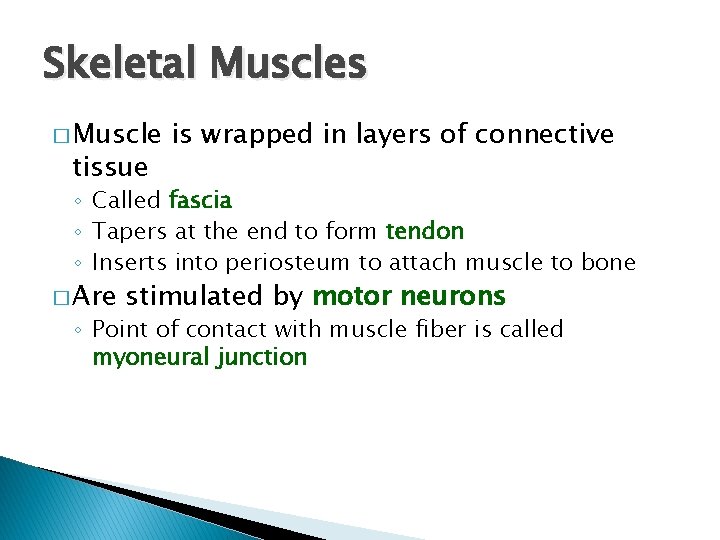 Skeletal Muscles

□ Muscle is wrapped in layers of connective tissue
◦ Called fascia
◦ Tapers at the end to form tendon
◦ Inserts into periosteum to attach muscle to bone

□ Are stimulated by motor neurons
◦ Point of contact with muscle fiber is called myoneural junction